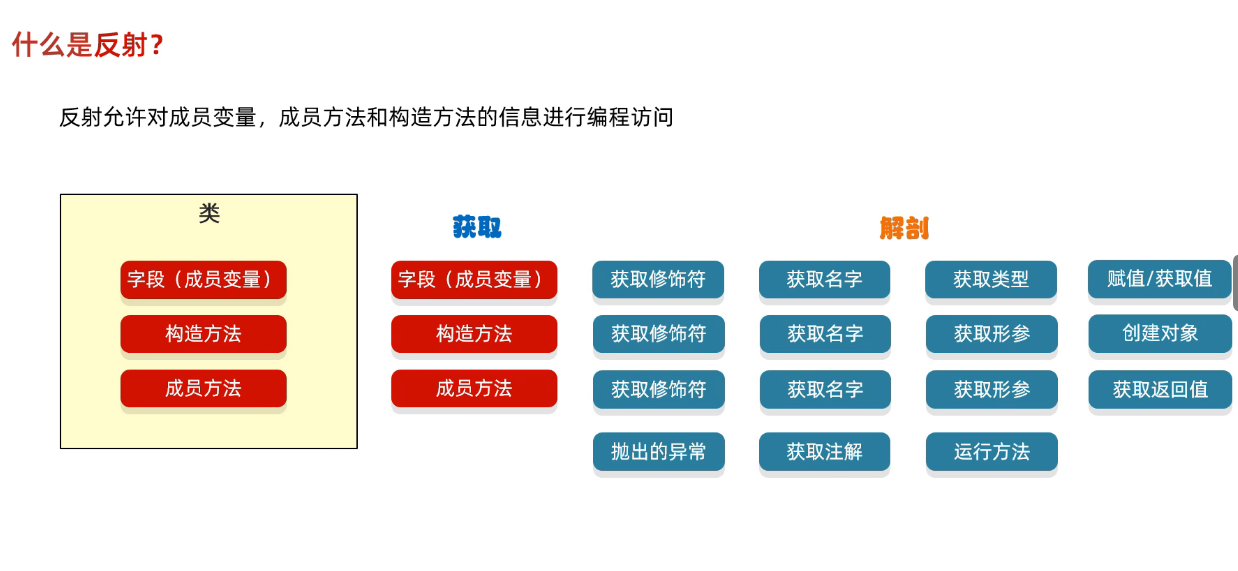 什么是反射？

反射允许对成员变量，成员方法和构造方法的信息进行编程访问

类

字段（成员变量）

构造方法

成员方法

获取

字段（成员变量）

构造方法

成员方法

解剖

获取修饰符

获取名字

获取类型

赋值/获取值

获取修饰符

获取名字

获取形参

创建对象

获取修饰符

获取名字

获取形参

获取返回值

抛出的异常

获取注解

运行方法